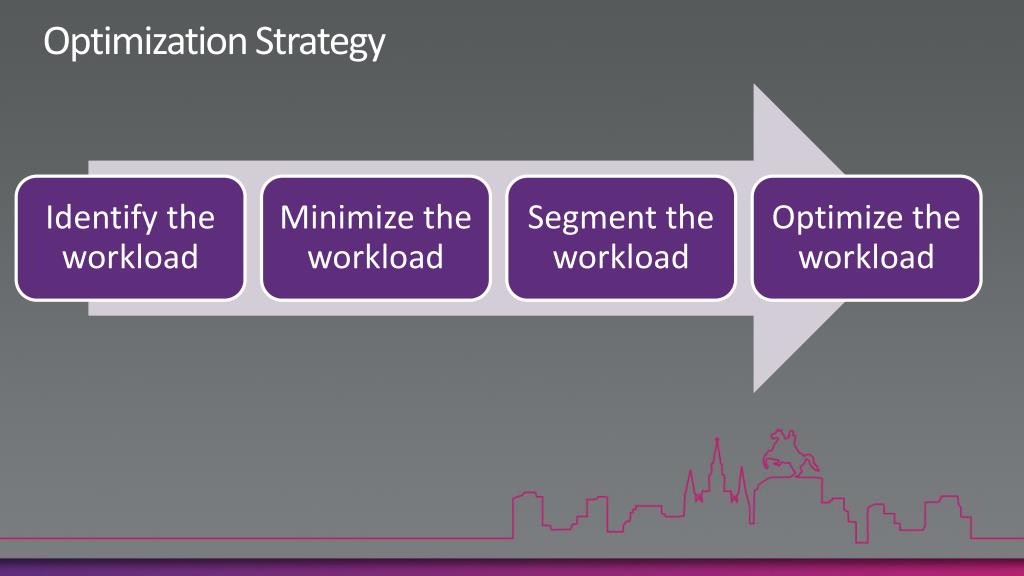 Optimization Strategy

Identify the workload

Minimize the workload

Segment the workload

Optimize the workload